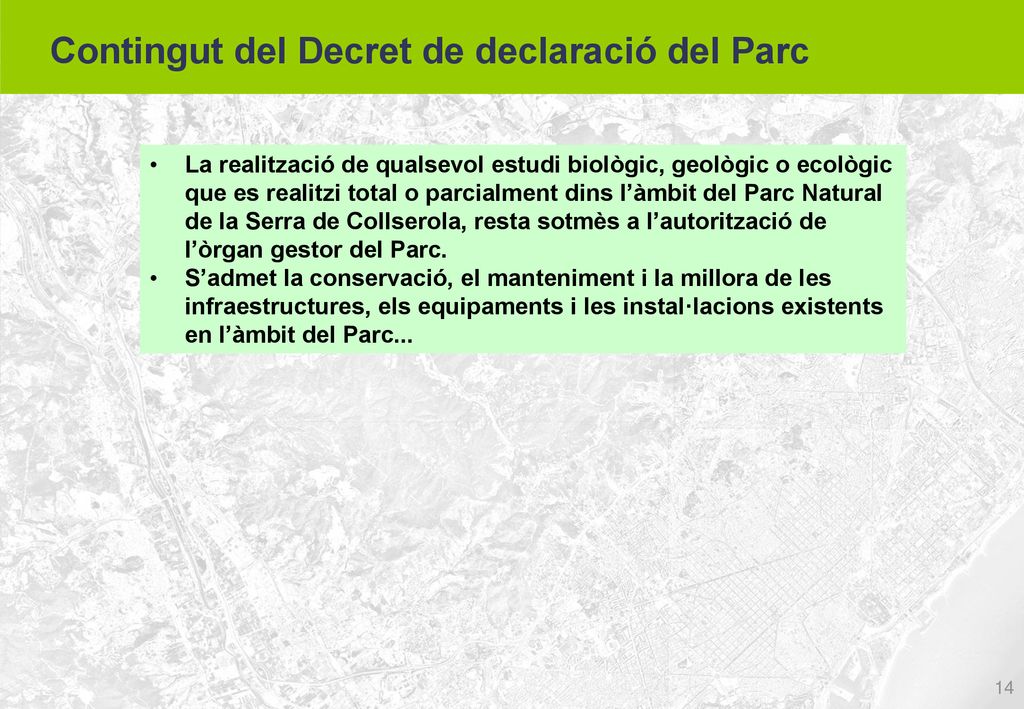 Contingut del Decret de declaració del Parc

• La realització de qualsevol estudi biològic, geològic o ecològic que es realitzi total o parcialment dins l’àmbit del Parc Natural de la Serra de Collserola, resta sotmès a l’autorització de l’òrgan gestor del Parc.
• S’admet la conservació, el manteniment i la millora de les infraestructures, els equipaments i les instal·lacions existents en l’àmbit del Parc...

14